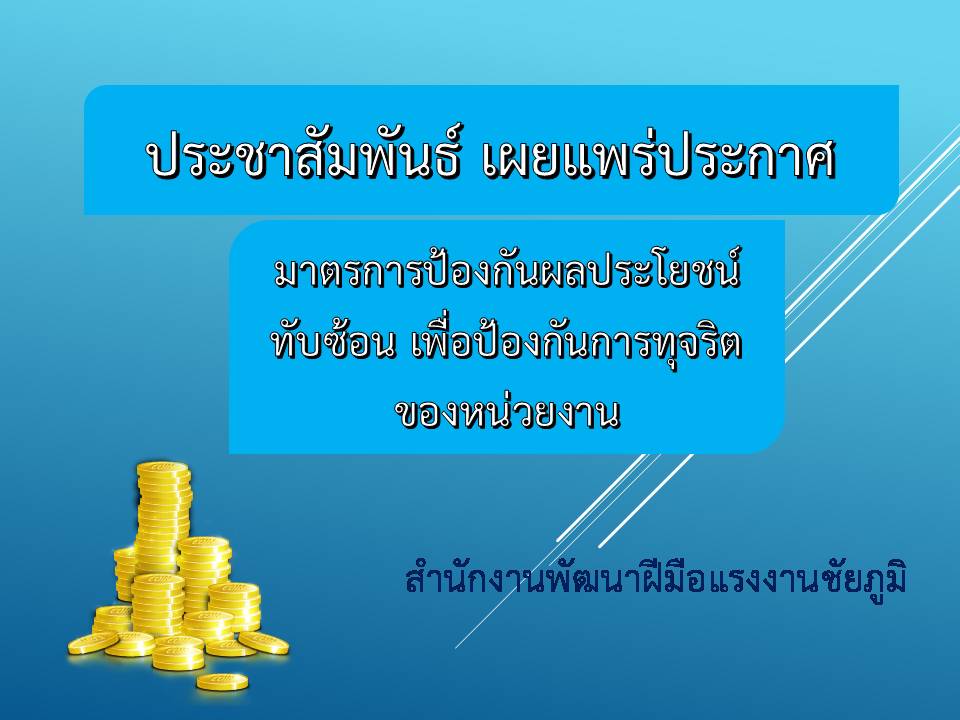 ประชาสัมพันธ์ เผยแพร่ประกาศ

มาตรการป้องกันผลประโยชน์ทับซ้อน เพื่อป้องกันการทุจริตของหน่วยงาน

สำนักงานพัฒนาฝีมือแรงงานชัยภูมิ